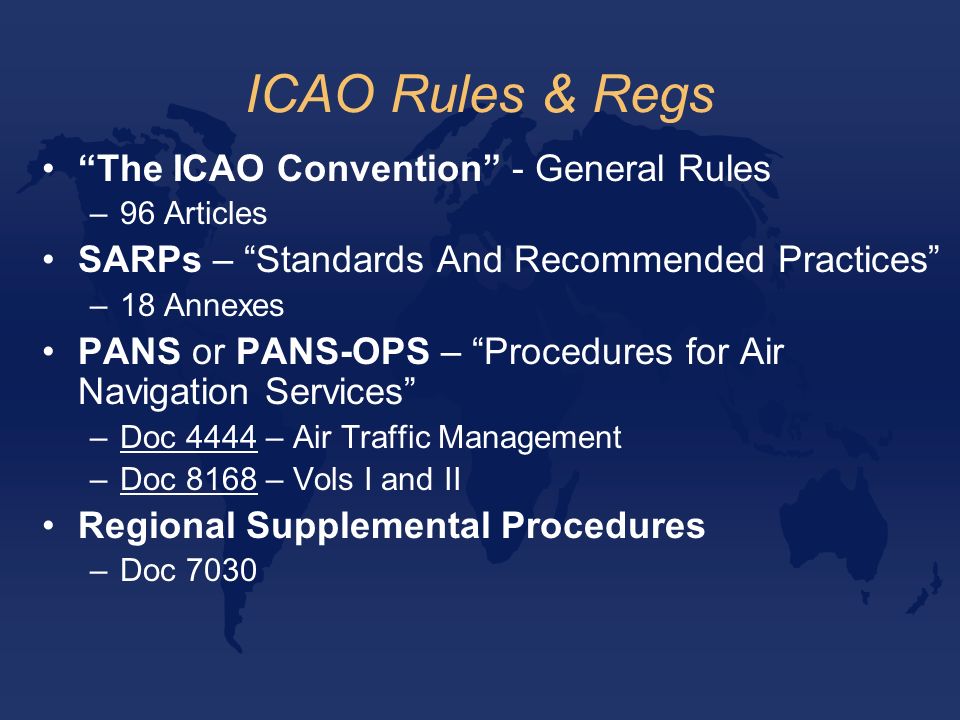 ICAO Rules & Regs

• “The ICAO Convention” - General Rules
– 96 Articles
• SARPs – “Standards And Recommended Practices”
– 18 Annexes
• PANS or PANS-OPS – “Procedures for Air Navigation Services”
– Doc 4444 – Air Traffic Management
– Doc 8168 – Vols I and II
• Regional Supplemental Procedures
– Doc 7030